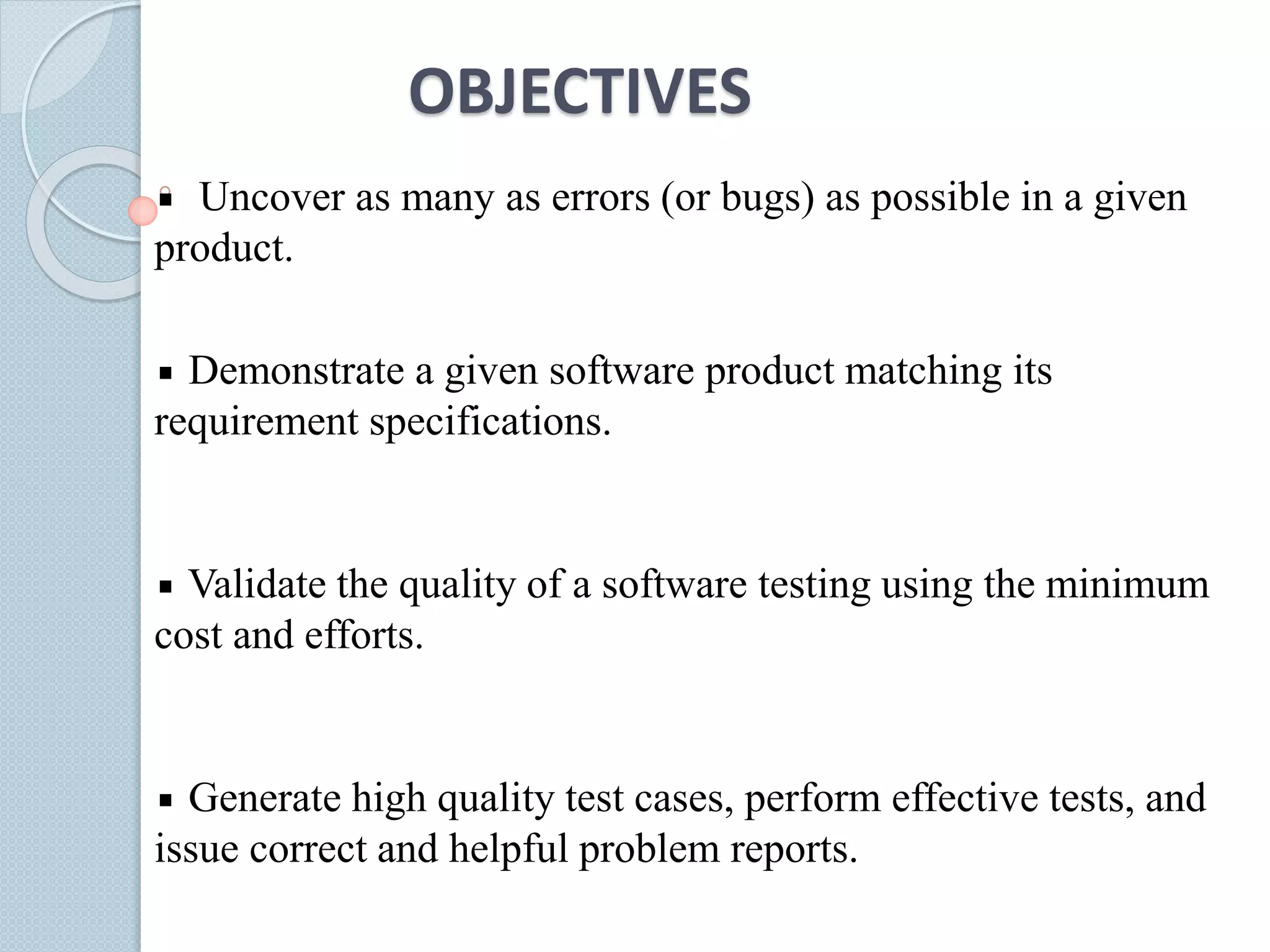 OBJECTIVES

▪ Uncover as many as errors (or bugs) as possible in a given product.

▪ Demonstrate a given software product matching its requirement specifications.

▪ Validate the quality of a software testing using the minimum cost and efforts.

▪ Generate high quality test cases, perform effective tests, and issue correct and helpful problem reports.